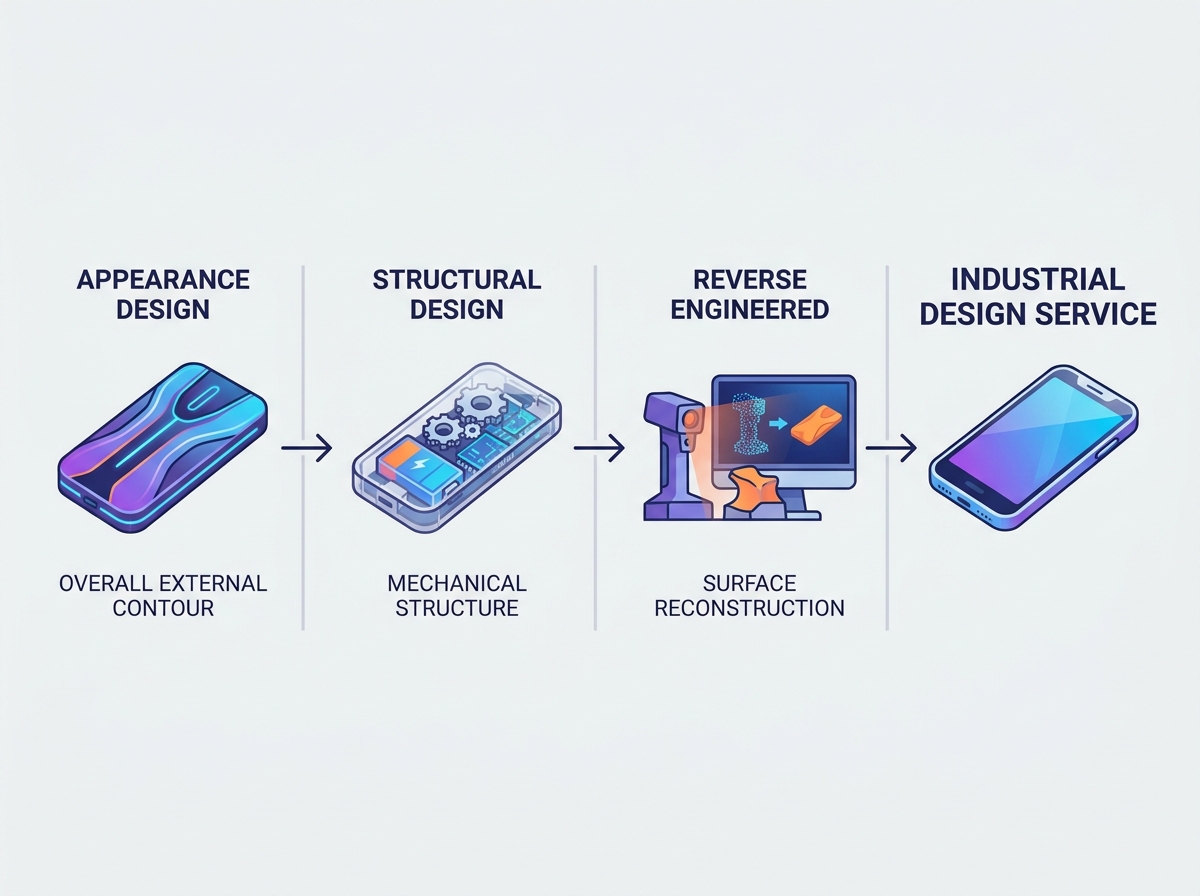 APPEARANCE DESIGN

OVERALL EXTERNAL CONTOUR

STRUCTURAL DESIGN

MECHANICAL STRUCTURE

REVERSE ENGINEERED

SURFACE RECONSTRUCTION

INDUSTRIAL DESIGN SERVICE